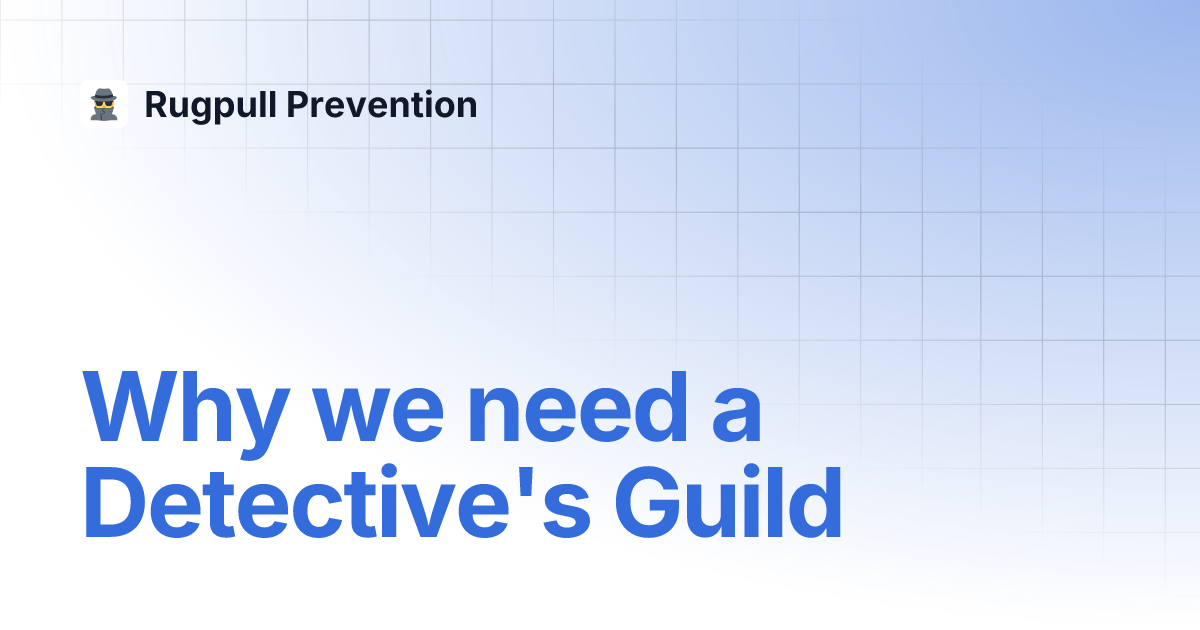 Rugpull Prevention

Why we need a Detective's Guild